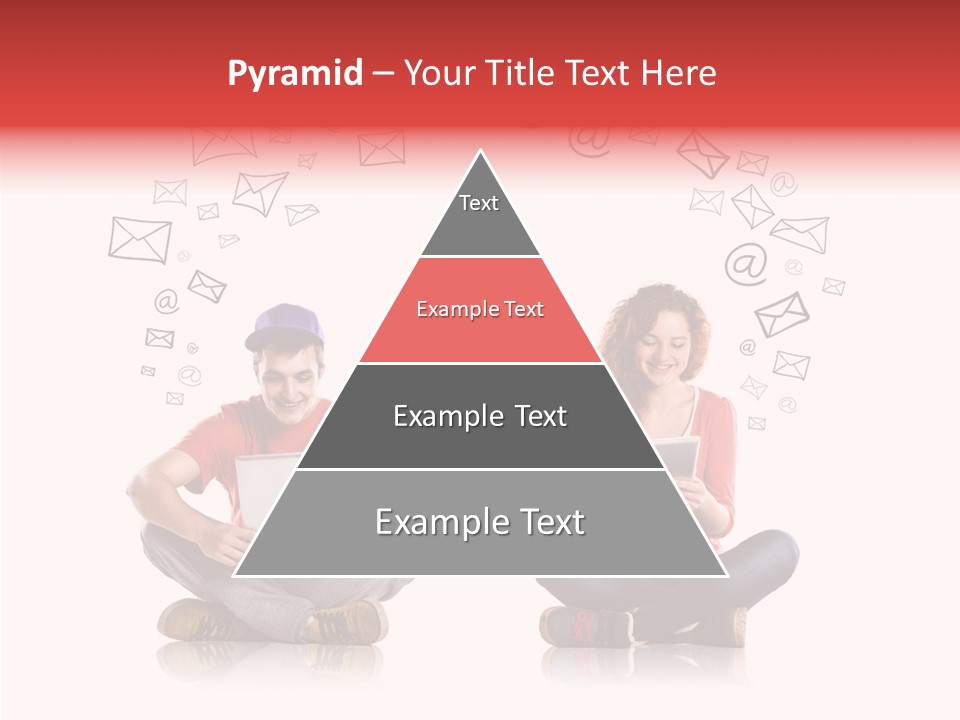 Pyramid – Your Title Text Here

Text

Example Text

Example Text

Example Text